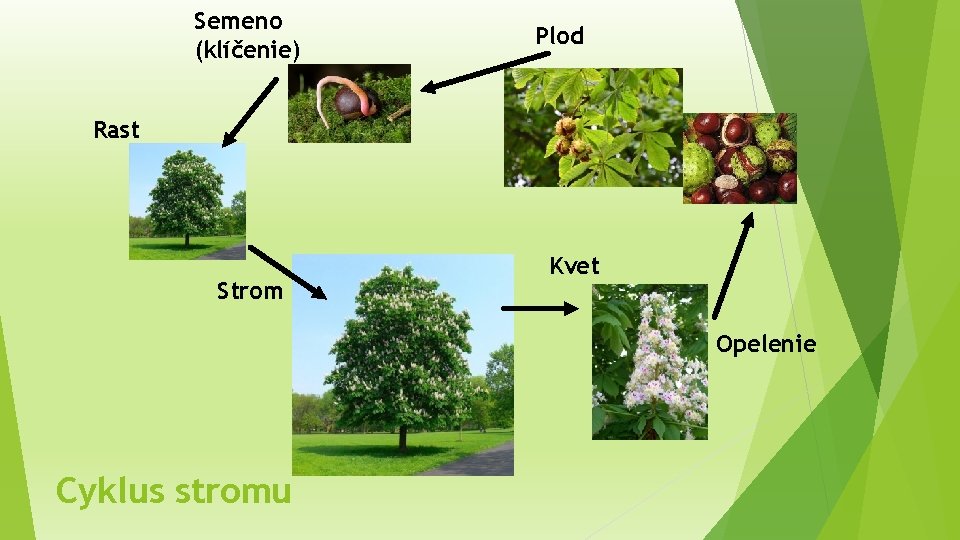 Semeno
(klíčenie)

Plod

Rast

Strom

Kvet

Opelenie

Cyklus stromu